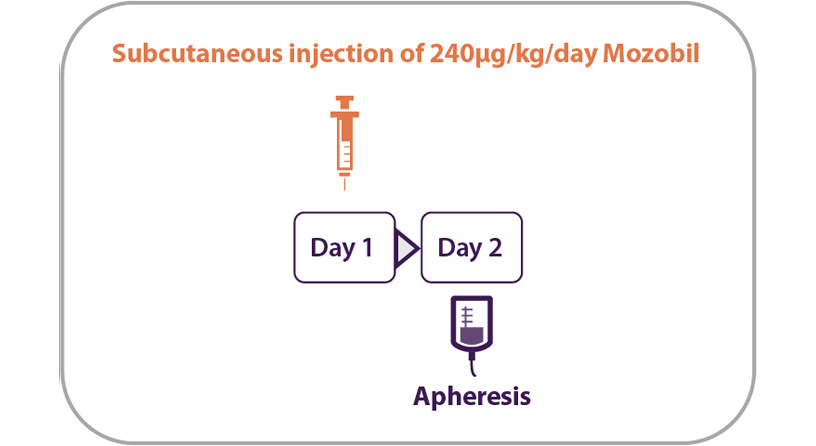 Subcutaneous injection of 240μg/kg/day Mozobil

Day 1

Day 2

Apheresis